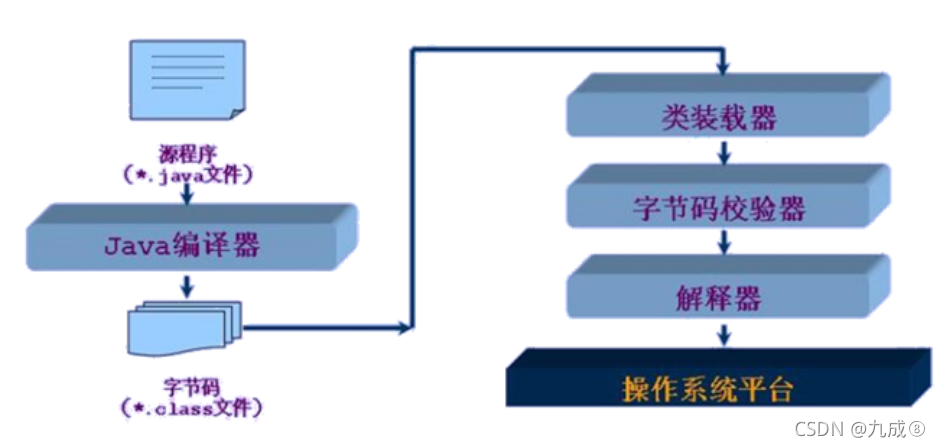 源程序
（*.java文件）

Java编译器

字节码
（*.class文件）

类装载器

字节码校验器

解释器

操作系统平台

CSDN @九成⑧